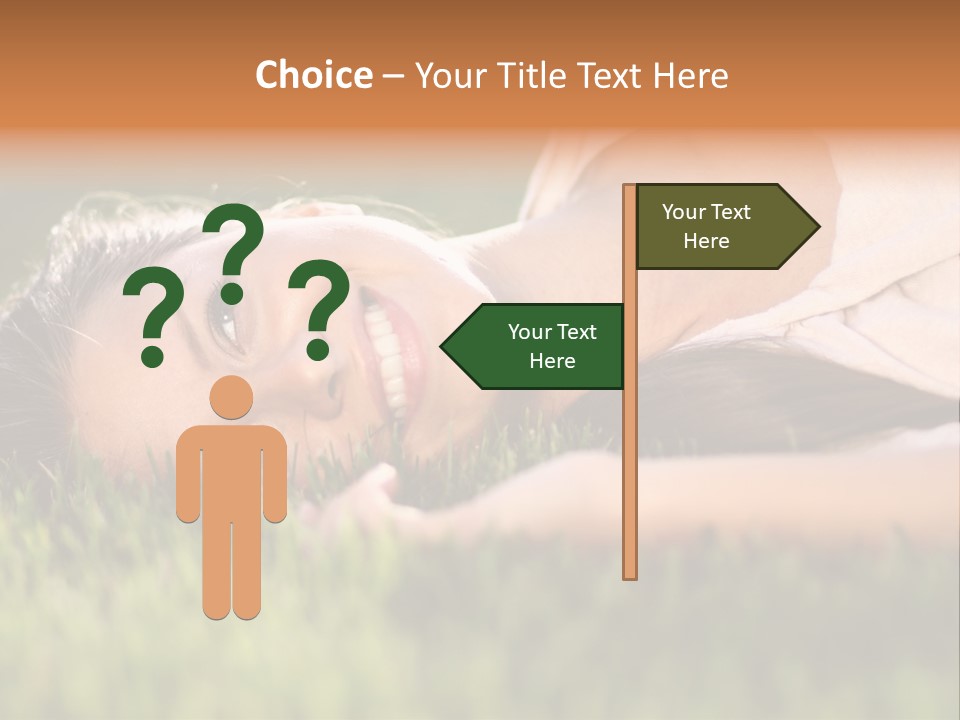 Choice – Your Title Text Here

? ? ?

Your Text Here

Your Text Here